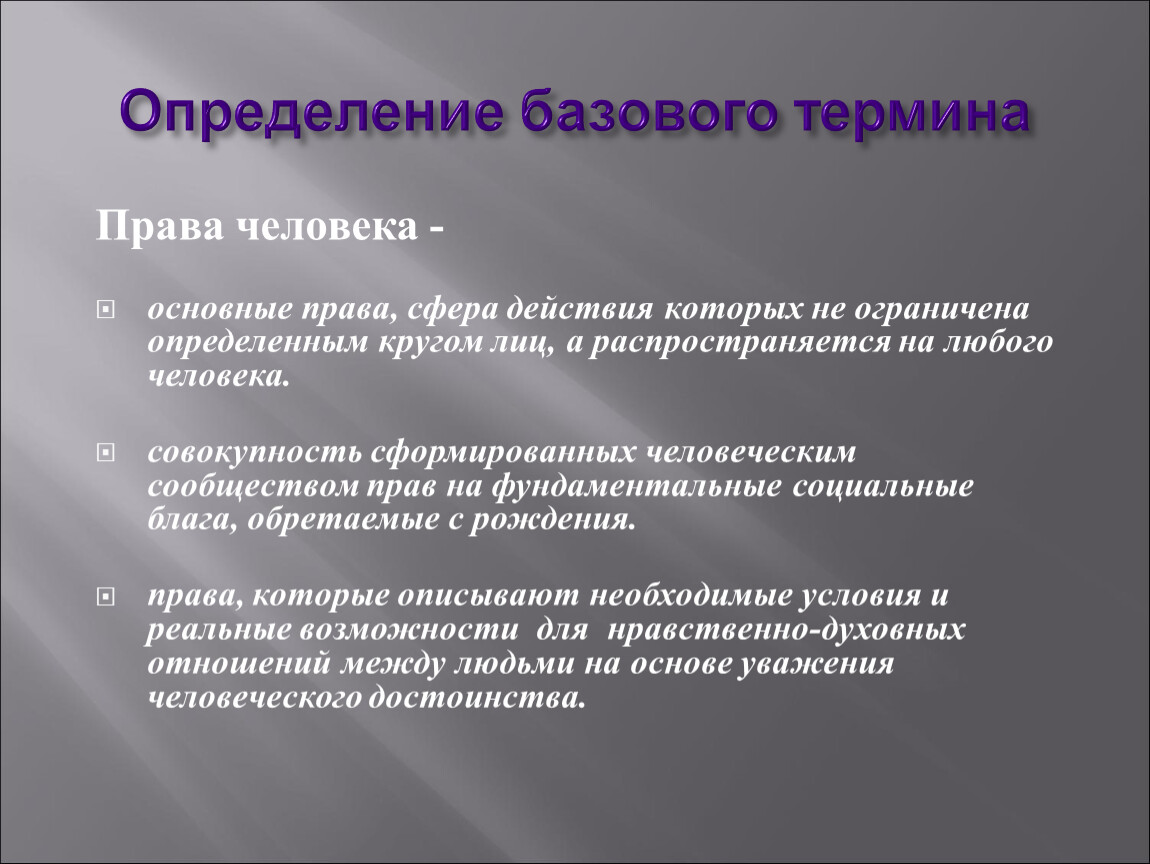 Определение базового термина

Права человека -

основные права, сфера действия которых не ограничена определенным кругом лиц, а распространяется на любого человека.

совокупность сформированных человеческим сообществом прав на фундаментальные социальные блага, обретаемые с рождения.

права, которые описывают необходимые условия и реальные возможности для нравственно-духовных отношений между людьми на основе уважения человеческого достоинства.